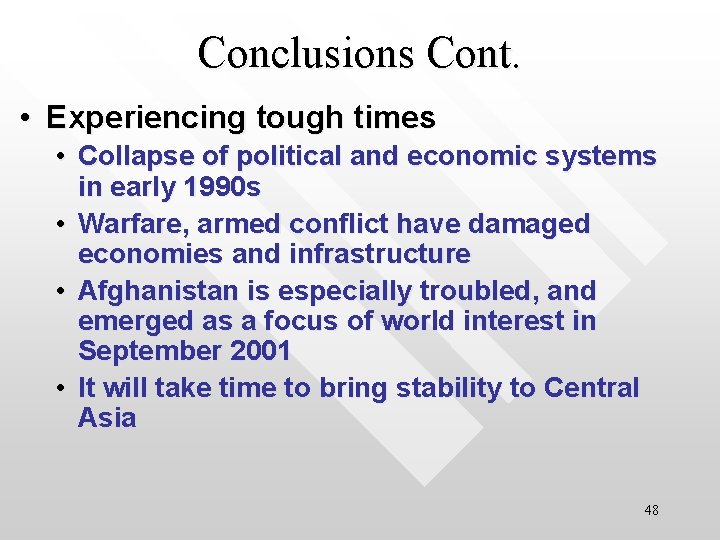 Conclusions Cont.

• Experiencing tough times
  • Collapse of political and economic systems in early 1990s
  • Warfare, armed conflict have damaged economies and infrastructure
  • Afghanistan is especially troubled, and emerged as a focus of world interest in September 2001
  • It will take time to bring stability to Central Asia

48